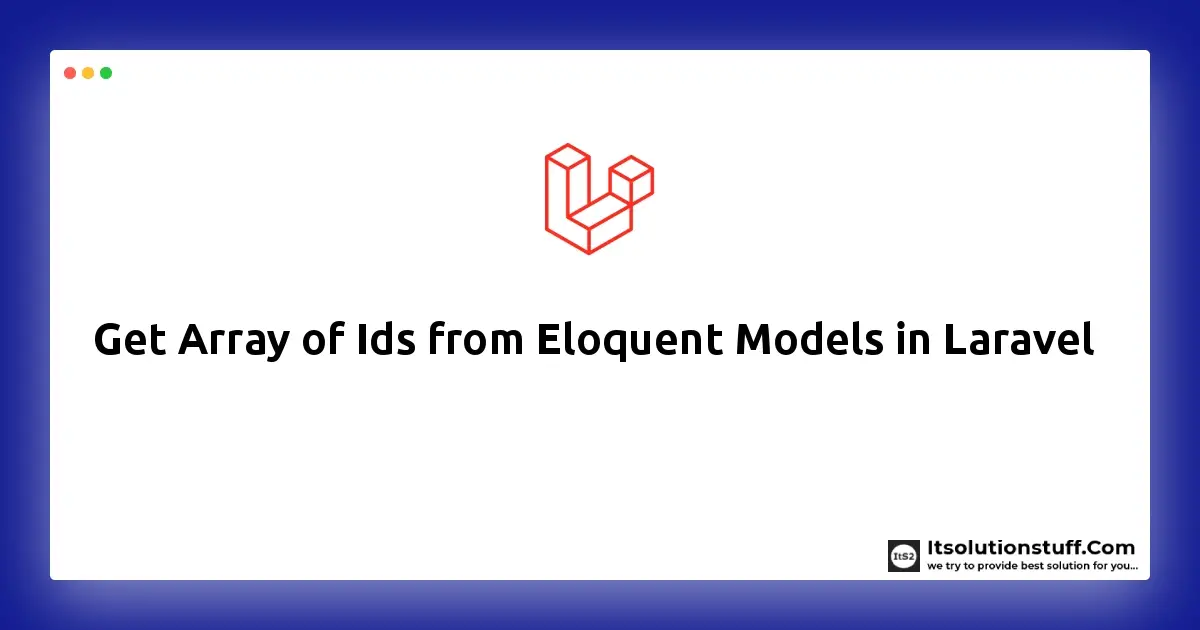 Get Array of Ids from Eloquent Models in Laravel

ItS2
Itsolutionstuff.Com
we try to provide best solution for you...